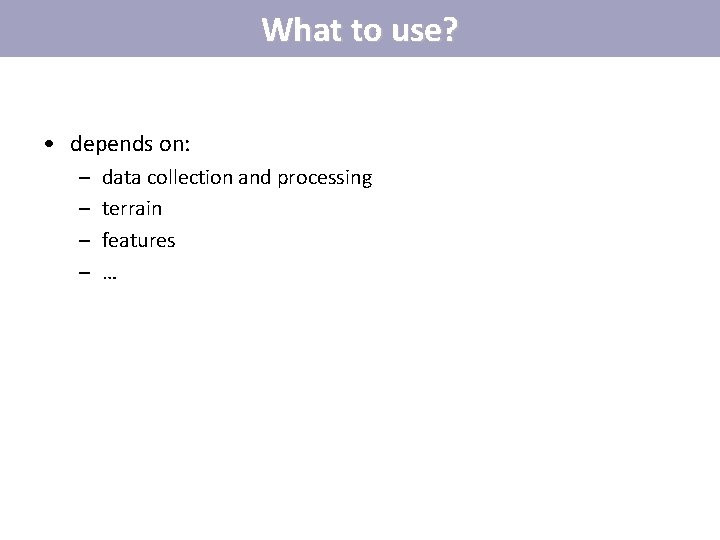 What to use?

• depends on:
– data collection and processing
– terrain
– features
– …